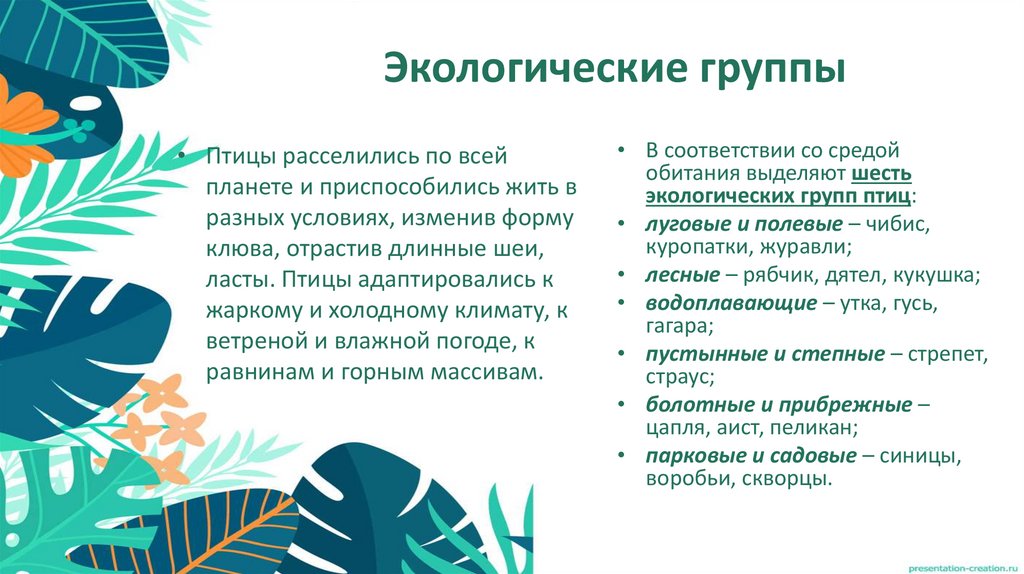 Экологические группы

• Птицы расселились по всей планете и приспособились жить в разных условиях, изменив форму клюва, отрастив длинные шеи, ласты. Птицы адаптировались к жаркому и холодному климату, к ветреной и влажной погоде, к равнинам и горным массивам.

• В соответствии со средой обитания выделяют шесть экологических групп птиц:
• луговые и полевые – чибис, куропатки, журавли;
• лесные – рябчик, дятел, кукушка;
• водоплавающие – утка, гусь, гагара;
• пустынные и степные – стрепет, страус;
• болотные и прибрежные – цапля, аист, пеликан;
• парковые и садовые – синицы, воробьи, скворцы.

presentation-creation.ru